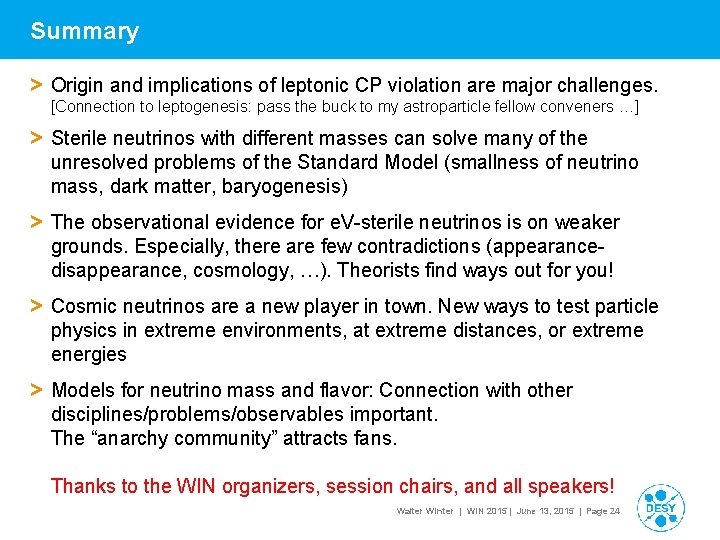 Summary

> Origin and implications of leptonic CP violation are major challenges.
[Connection to leptogenesis: pass the buck to my astroparticle fellow conveners …]

> Sterile neutrinos with different masses can solve many of the unresolved problems of the Standard Model (smallness of neutrino mass, dark matter, baryogenesis)

> The observational evidence for eV-sterile neutrinos is on weaker grounds. Especially, there are few contradictions (appearance-disappearance, cosmology, …). Theorists find ways out for you!

> Cosmic neutrinos are a new player in town. New ways to test particle physics in extreme environments, at extreme distances, or extreme energies

> Models for neutrino mass and flavor: Connection with other disciplines/problems/observables important.
The “anarchy community” attracts fans.

Thanks to the WIN organizers, session chairs, and all speakers!

Walter Winter | WIN 2015 | June 13, 2015 | Page 24

DESY